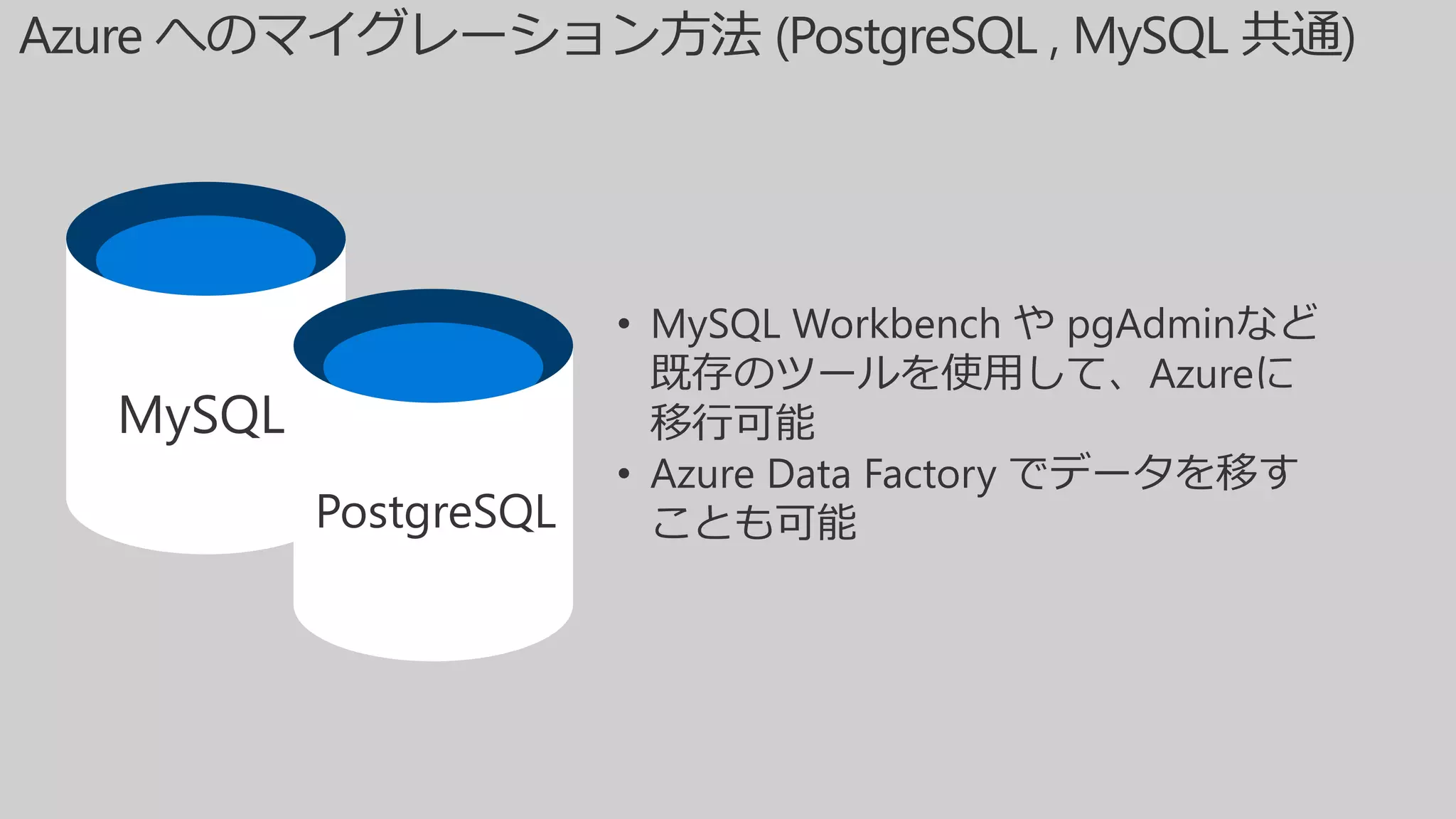 Azure へのマイグレーション方法 (PostgreSQL , MySQL 共通)

MySQL

PostgreSQL

• MySQL Workbench や pgAdminなど既存のツールを使用して、Azureに移行可能
• Azure Data Factory でデータを移すことも可能